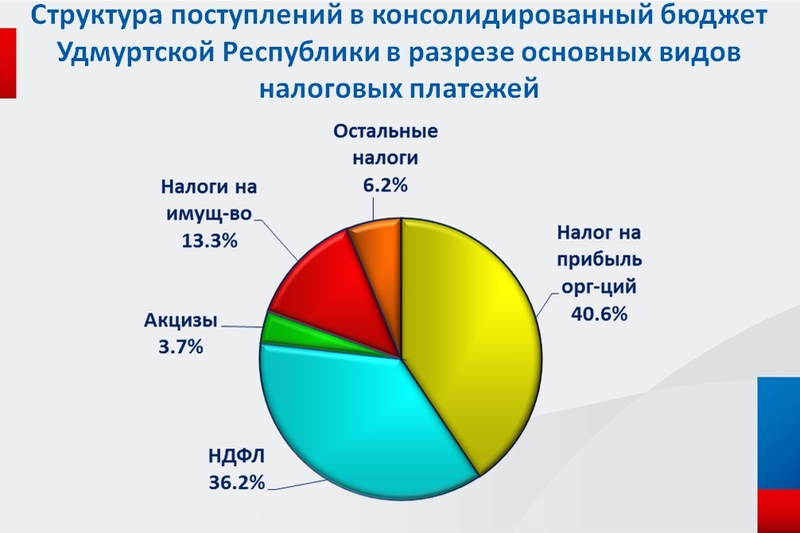 Структура поступлений в консолидированный бюджет Удмуртской Республики в разрезе основных видов налоговых платежей

Остальные налоги 6.2%

Налоги на имущ-во 13.3%

Налог на прибыль орг-ций 40.6%

Акцизы 3.7%

НДФЛ 36.2%